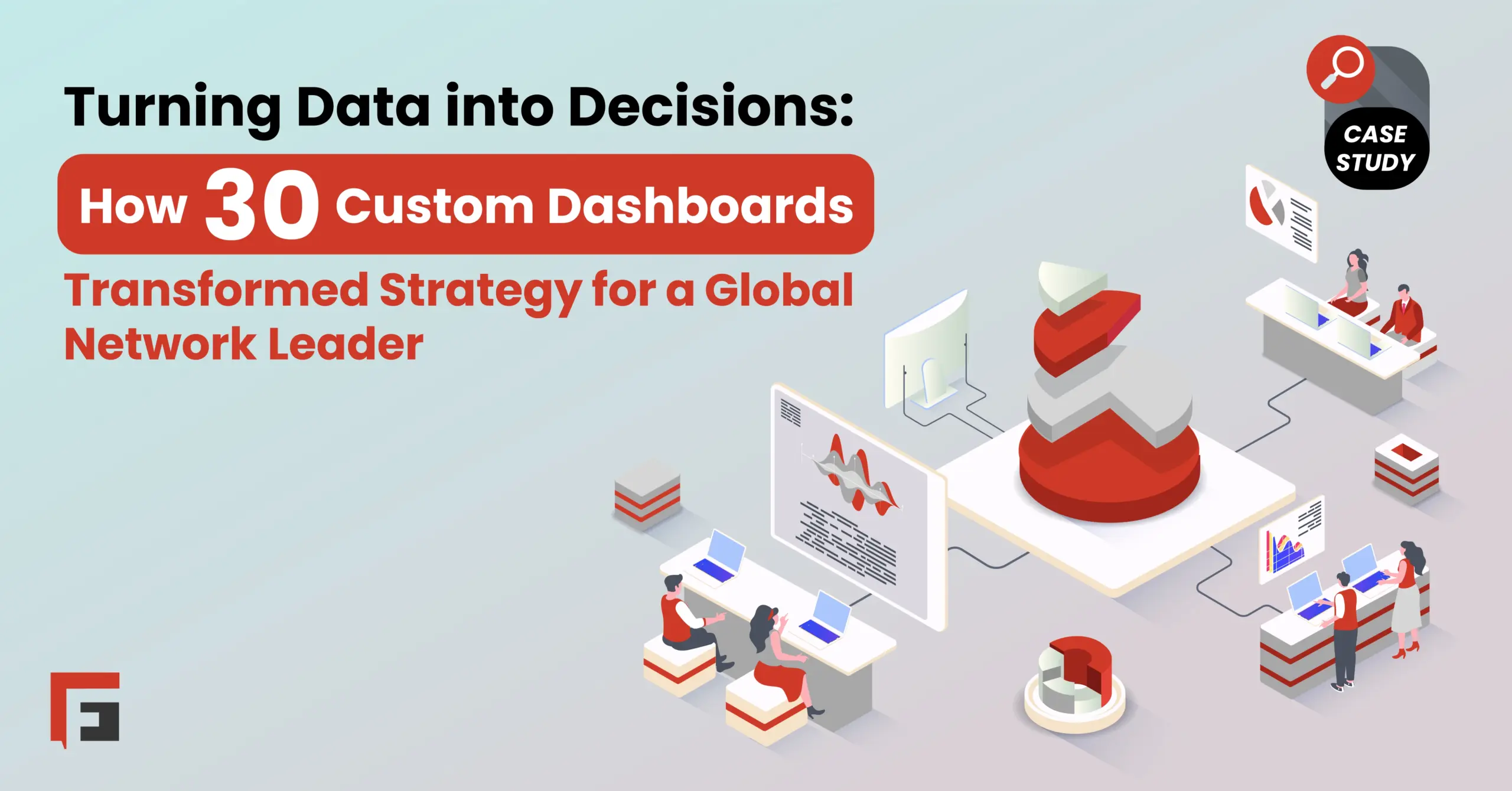 Turning Data into Decisions:

How 30 Custom Dashboards

Transformed Strategy for a Global Network Leader

CASE STUDY